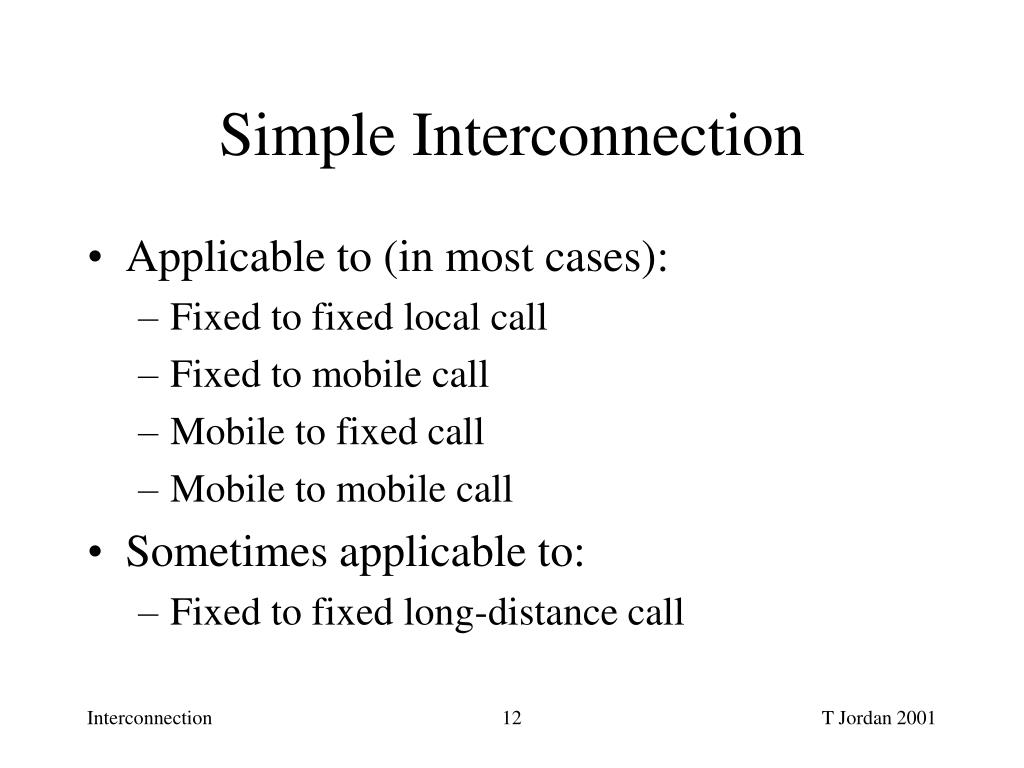 Simple Interconnection

• Applicable to (in most cases):
– Fixed to fixed local call
– Fixed to mobile call
– Mobile to fixed call
– Mobile to mobile call
• Sometimes applicable to:
– Fixed to fixed long-distance call

Interconnection 12 T Jordan 2001